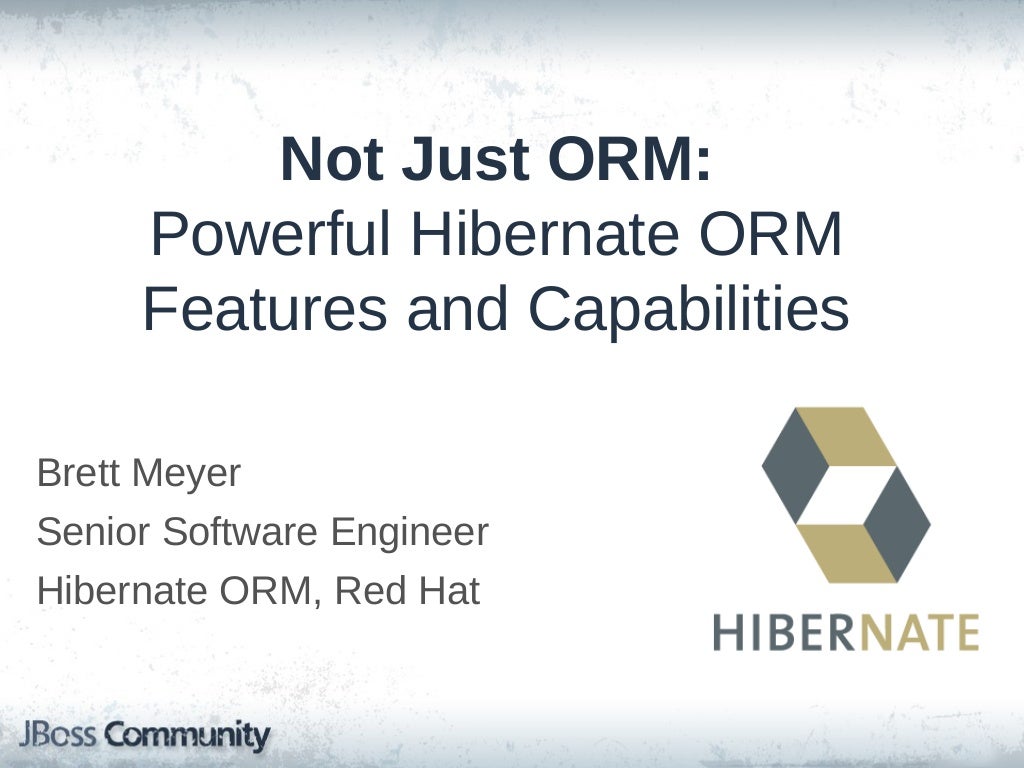 Not Just ORM:
Powerful Hibernate ORM Features and Capabilities

Brett Meyer
Senior Software Engineer
Hibernate ORM, Red Hat

HIBERNATE

JBoss Community